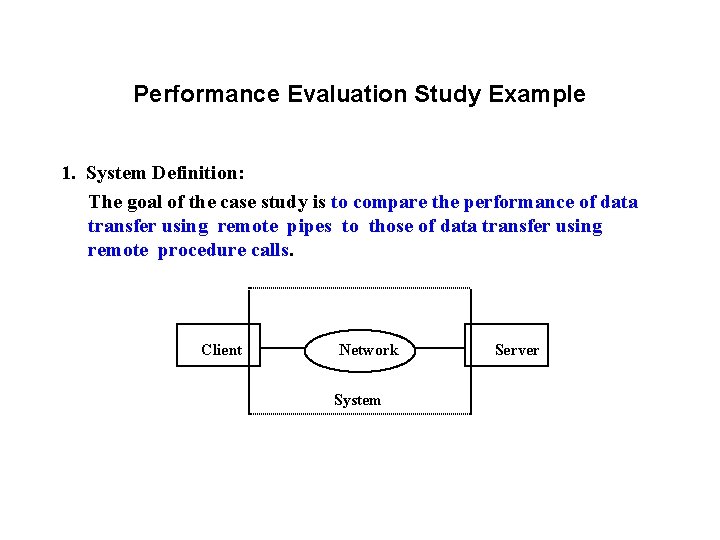 Performance Evaluation Study Example

1. System Definition:

The goal of the case study is to compare the performance of data transfer using remote pipes to those of data transfer using remote procedure calls.

Client

Network

Server

System